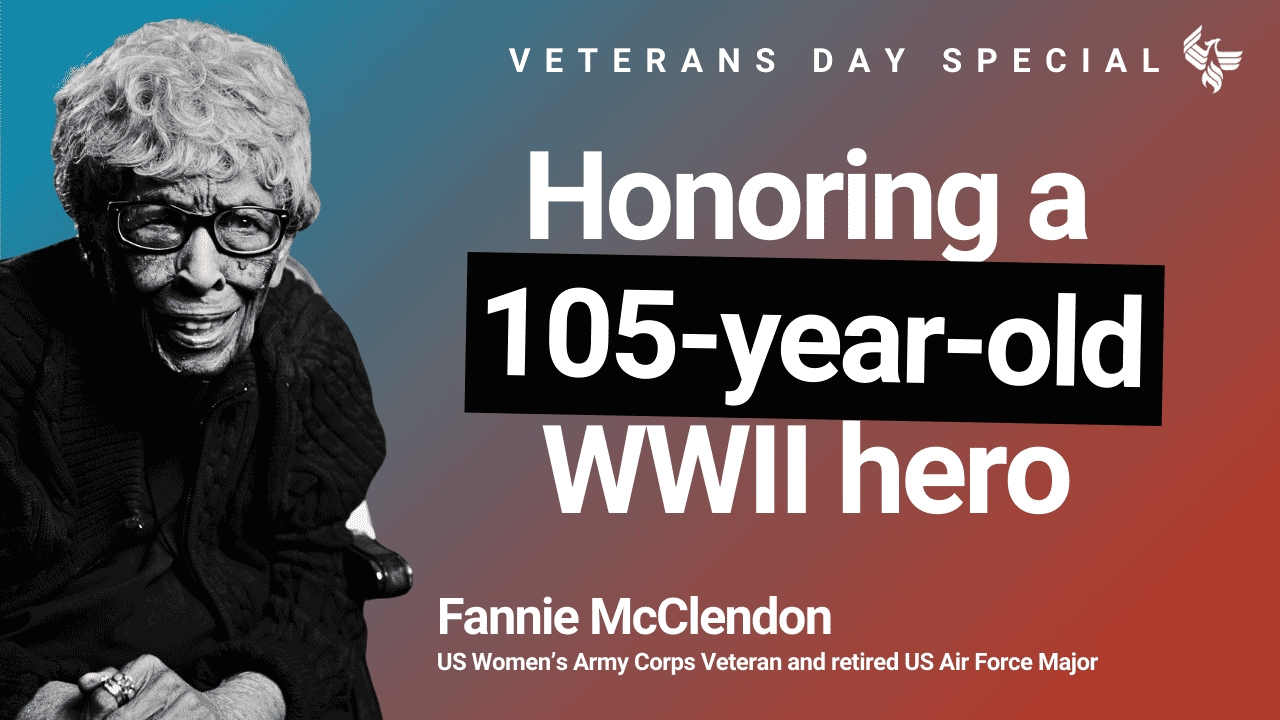 VETERANS DAY SPECIAL

Honoring a 105-year-old WWII hero

Fannie McClendon
US Women's Army Corps Veteran and retired US Air Force Major